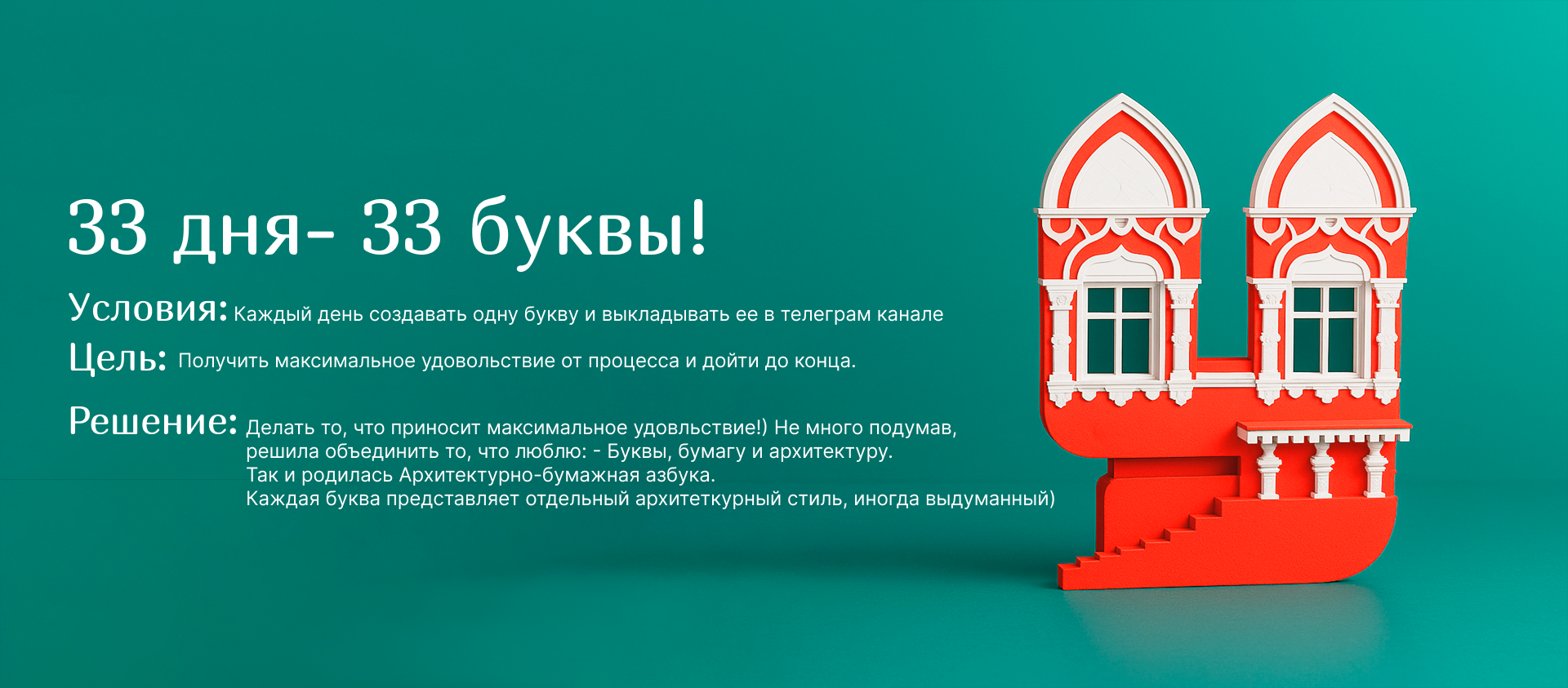 33 дня- 33 буквы!

Условия: Каждый день создавать одну букву и выкладывать ее в телеграм канале

Цель: Получить максимальное удовольствие от процесса и дойти до конца.

Решение: Делать то, что приносит максимальное удовльствие!) Не много подумав, решила объединить то, что люблю: - Буквы, бумагу и архитектуру.
Так и родилась Архитектурно-бумажная азбука.
Каждая буква представляет отдельный архитеткурный стиль, иногда выдуманный)